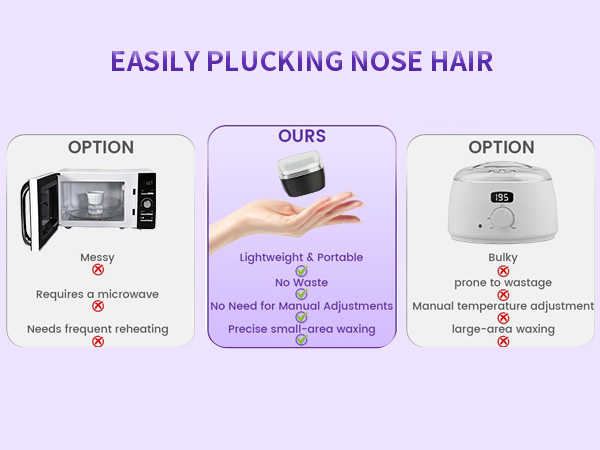 EASILY PLUCKING NOSE HAIR

OPTION

Messy

Requires a microwave

Needs frequent reheating

OURS

Lightweight & Portable

No Waste

No Need for Manual Adjustments

Precise small-area waxing

OPTION

195

Bulky

prone to wastage

Manual temperature adjustment

large-area waxing